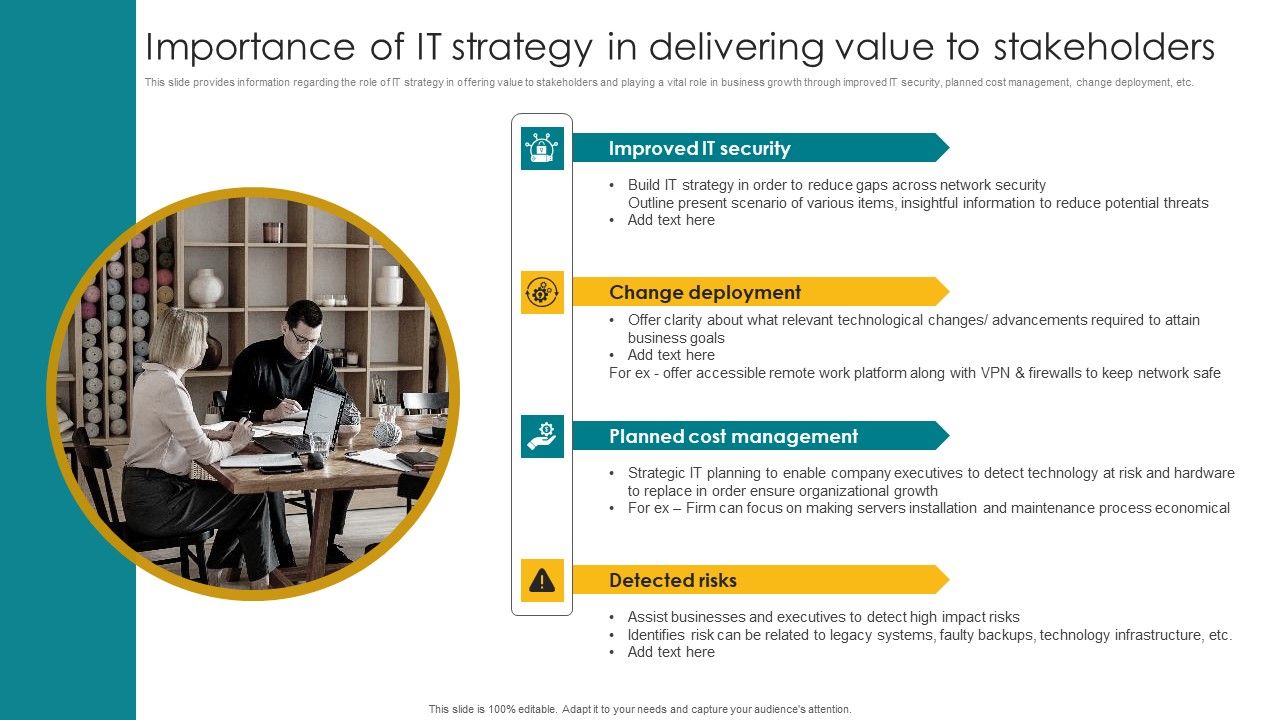 Importance of IT strategy in delivering value to stakeholders

This slide provides information regarding the role of IT strategy in offering value to stakeholders and playing a vital role in business growth through improved IT security, planned cost management, change deployment, etc.

Improved IT security

• Build IT strategy in order to reduce gaps across network security
Outline present scenario of various items, insightful information to reduce potential threats
• Add text here

Change deployment

• Offer clarity about what relevant technological changes/ advancements required to attain business goals
• Add text here
For ex - offer accessible remote work platform along with VPN & firewalls to keep network safe

Planned cost management

• Strategic IT planning to enable company executives to detect technology at risk and hardware to replace in order ensure organizational growth
• For ex – Firm can focus on making servers installation and maintenance process economical

Detected risks

• Assist businesses and executives to detect high impact risks
• Identifies risk can be related to legacy systems, faulty backups, technology infrastructure, etc.
• Add text here

This slide is 100% editable. Adapt it to your needs and capture your audience's attention.